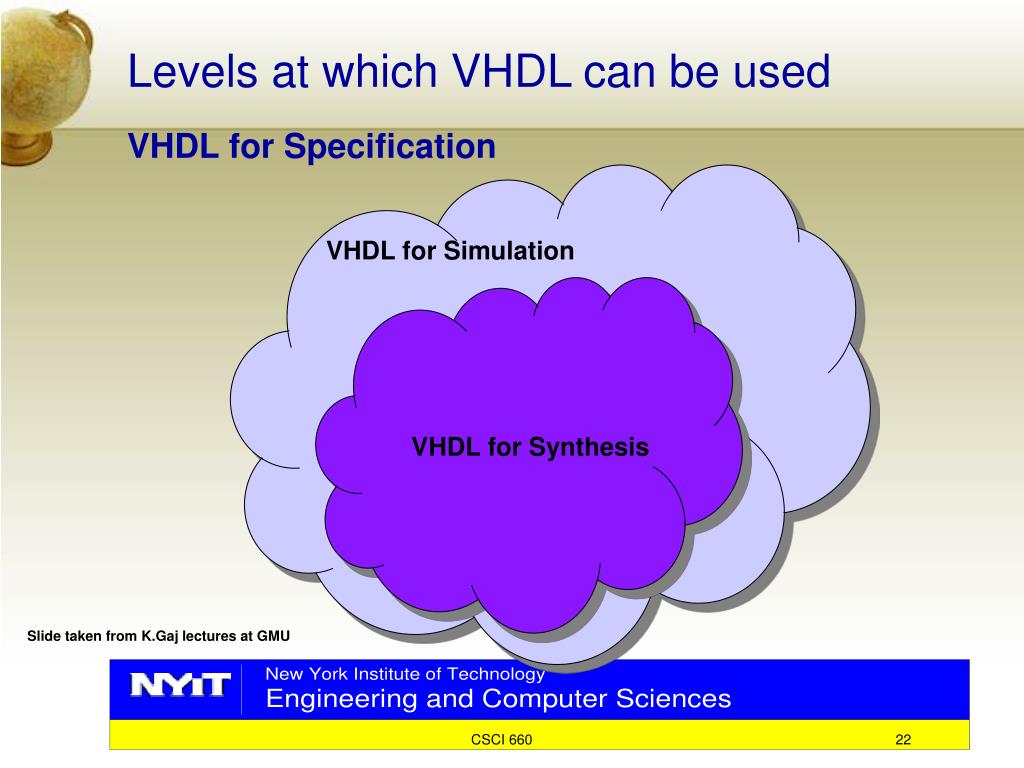 Levels at which VHDL can be used

VHDL for Specification

VHDL for Simulation

VHDL for Synthesis

Slide taken from K.Gaj lectures at GMU

NYIT

New York Institute of Technology
Engineering and Computer Sciences

CSCI 660

22